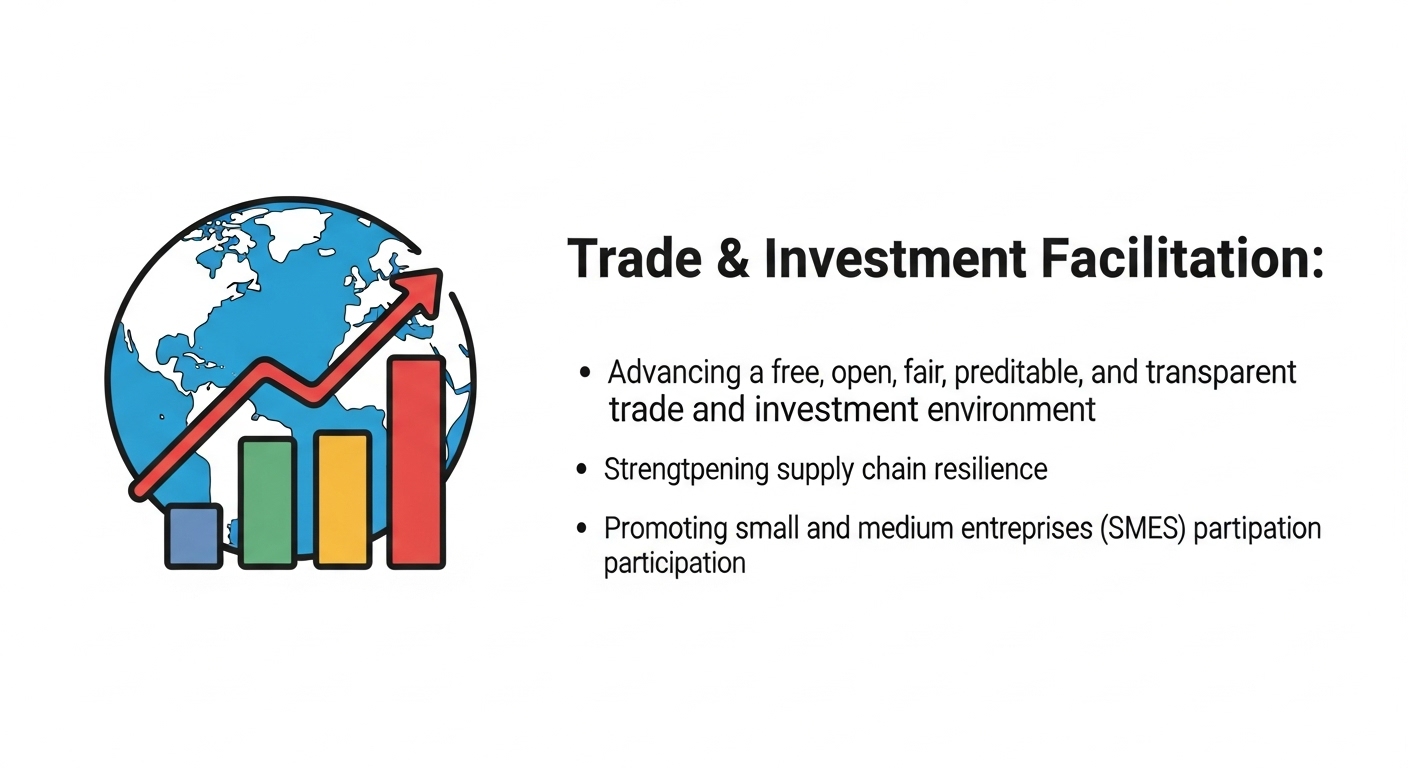 Trade & Investment Facilitation:

• Advancing a free, open, fair, preditable, and transparent trade and investment environment

• Strengtpening supply chain resilience

• Promoting small and medium entreprises (SMES) partipation participation